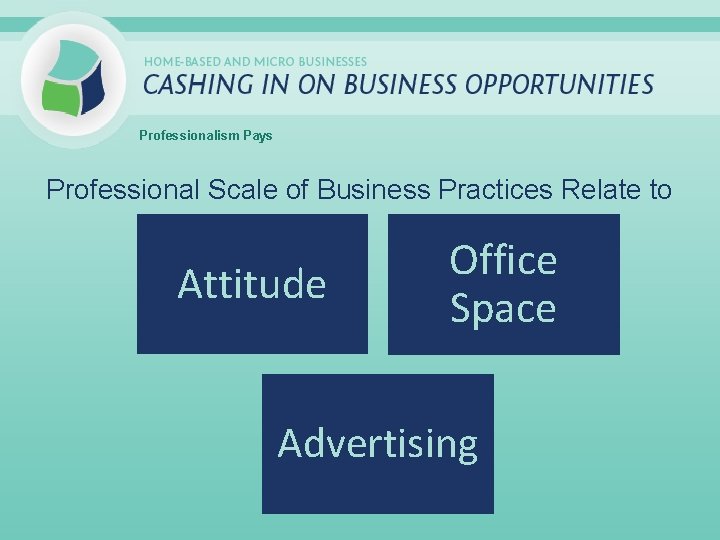 HOME-BASED AND MICRO BUSINESSES
CASHING IN ON BUSINESS OPPORTUNITIES

Professionalism Pays

Professional Scale of Business Practices Relate to

Attitude

Office Space

Advertising